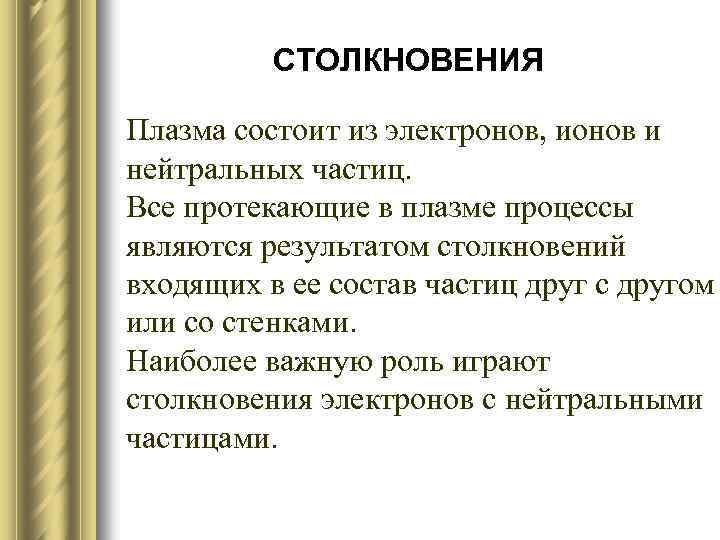 СТОЛКНОВЕНИЯ

Плазма состоит из электронов, ионов и нейтральных частиц.
Все протекающие в плазме процессы являются результатом столкновений входящих в ее состав частиц друг с другом или со стенками.
Наиболее важную роль играют столкновения электронов с нейтральными частицами.